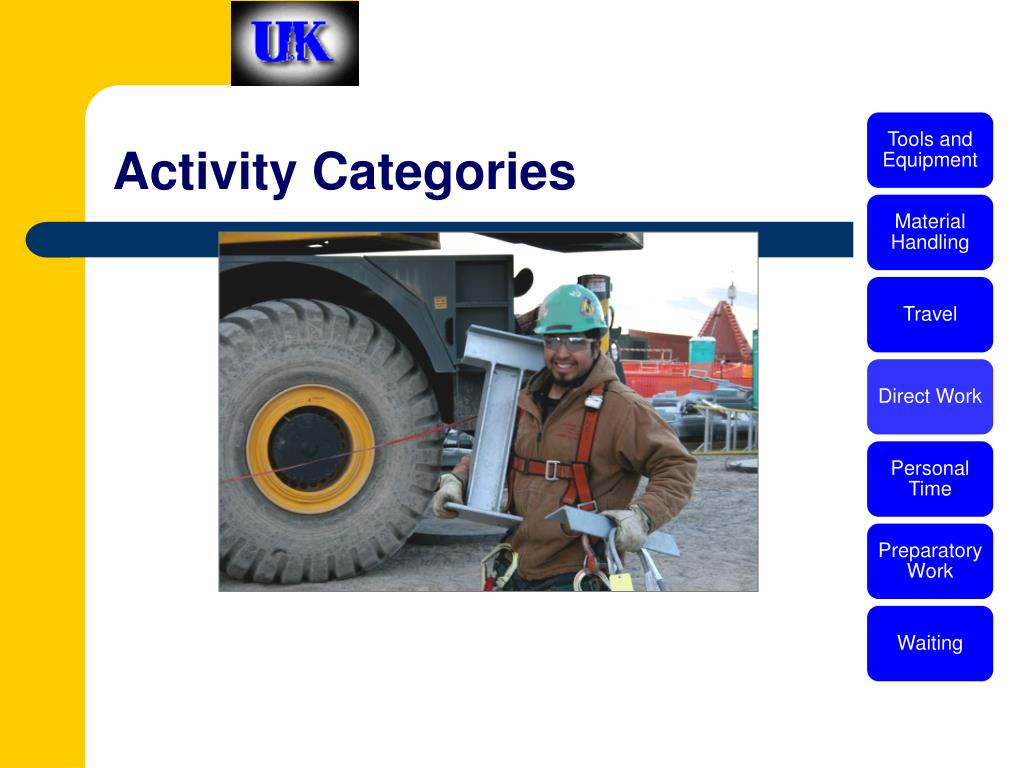 UK

Activity Categories

Tools and Equipment

Material Handling

Travel

Direct Work

Personal Time

Preparatory Work

Waiting